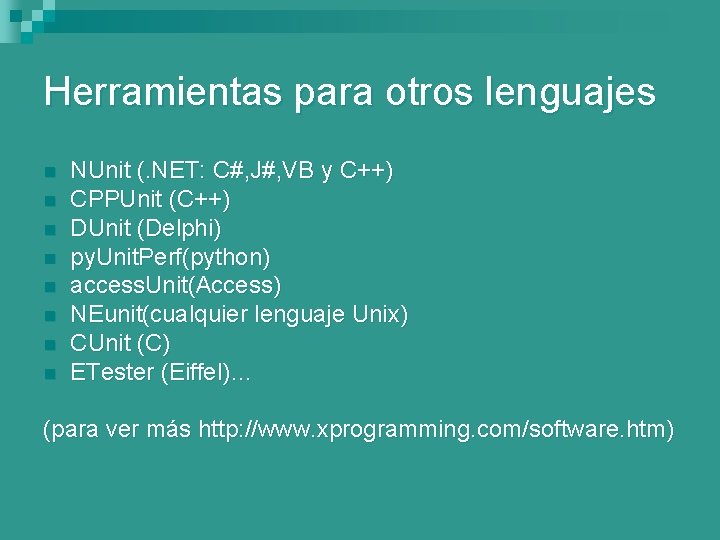 Herramientas para otros lenguajes

• NUnit (.NET: C#,J#,VB y C++)
• CPPUnit (C++)
• DUnit (Delphi)
• pyUnitPerf(python)
• accessUnit(Access)
• NEunit(cualquier lenguaje Unix)
• CUnit (C)
• ETester (Eiffel)...

(para ver más http://www.xprogramming.com/software.htm)